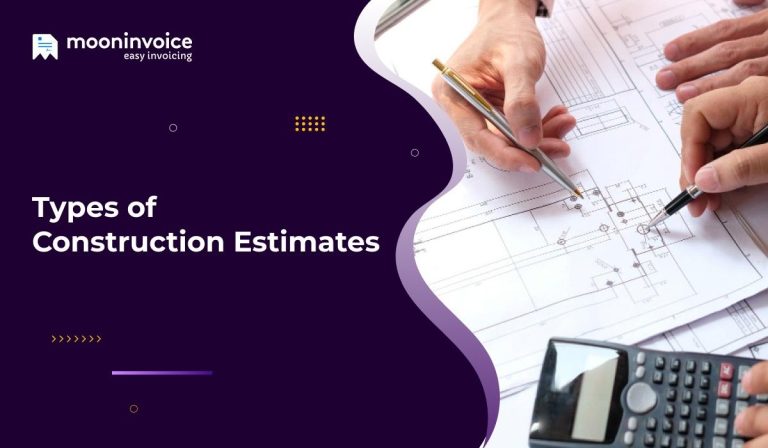 mooninvoice
easy invoicing

Types of Construction Estimates